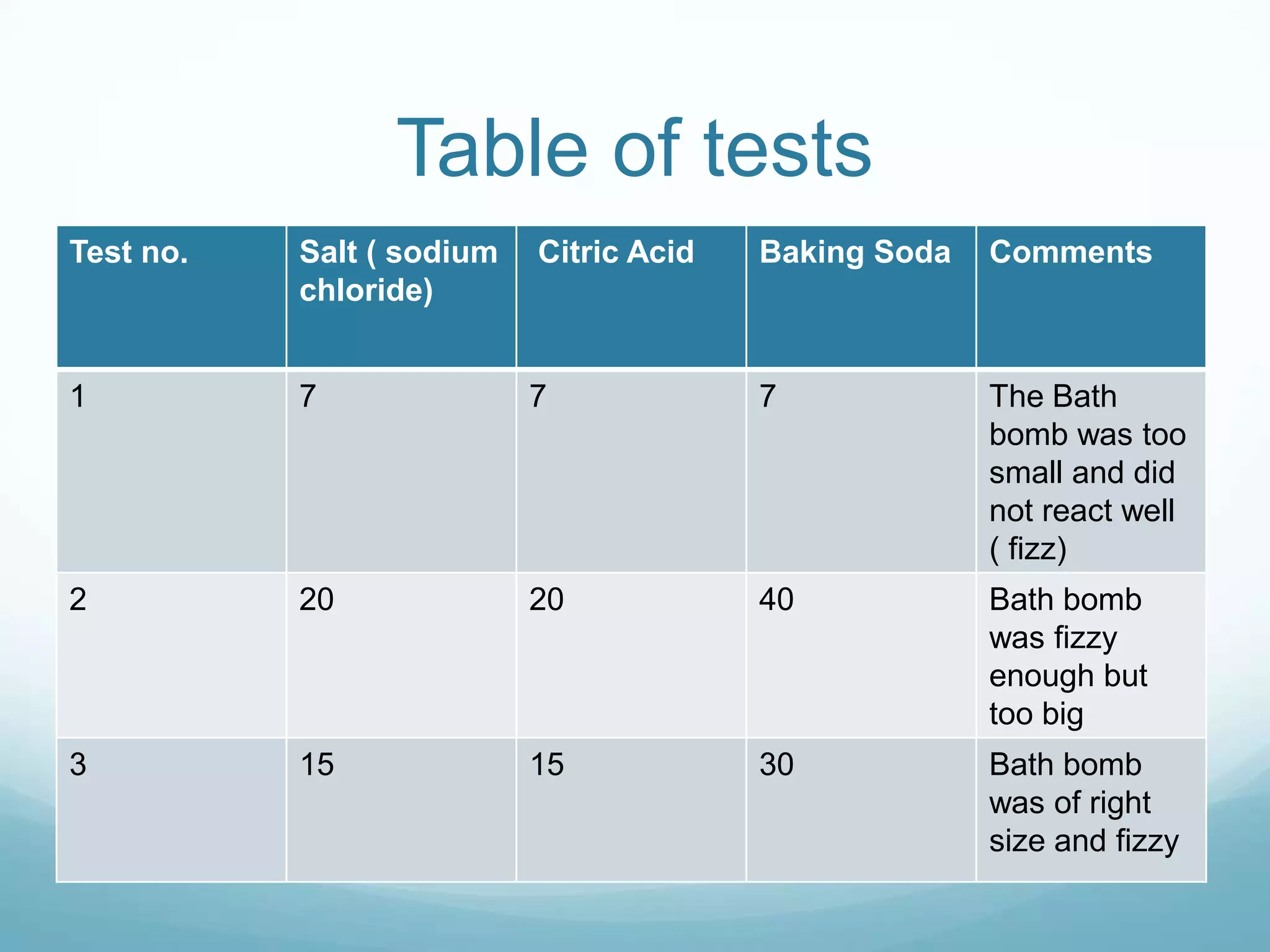 Table of tests

| Test no. | Salt ( sodium chloride) | Citric Acid | Baking Soda | Comments |
|---|---|---|---|---|
| 1 | 7 | 7 | 7 | The Bath bomb was too small and did not react well ( fizz) |
| 2 | 20 | 20 | 40 | Bath bomb was fizzy enough but too big |
| 3 | 15 | 15 | 30 | Bath bomb was of right size and fizzy |